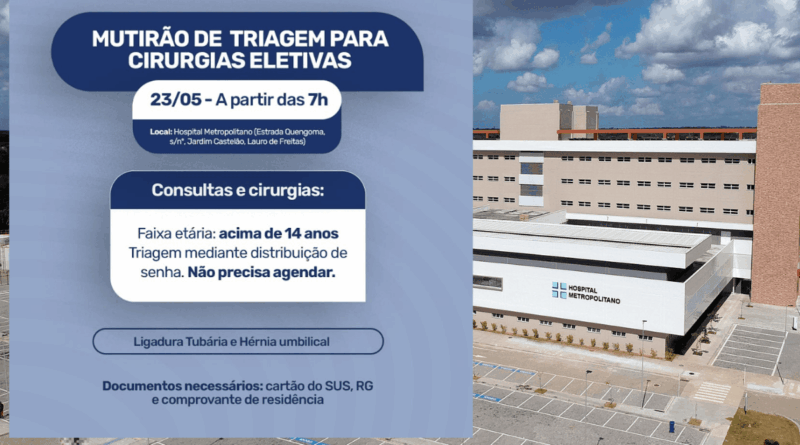 MUTIRÃO DE TRIAGEM PARA CIRURGIAS ELETIVAS

23/05 - A partir das 7h

Local: Hospital Metropolitano (Estrada Quengoma, s/nº, Jardim Castelão, Lauro de Freitas)

Consultas e cirurgias:

Faixa etária: acima de 14 anos
Triagem mediante distribuição de senha. Não precisa agendar.

Ligadura Tubária e Hérnia umbilical

Documentos necessários: cartão do SUS, RG e comprovante de residência

HOSPITAL METROPOLITANO